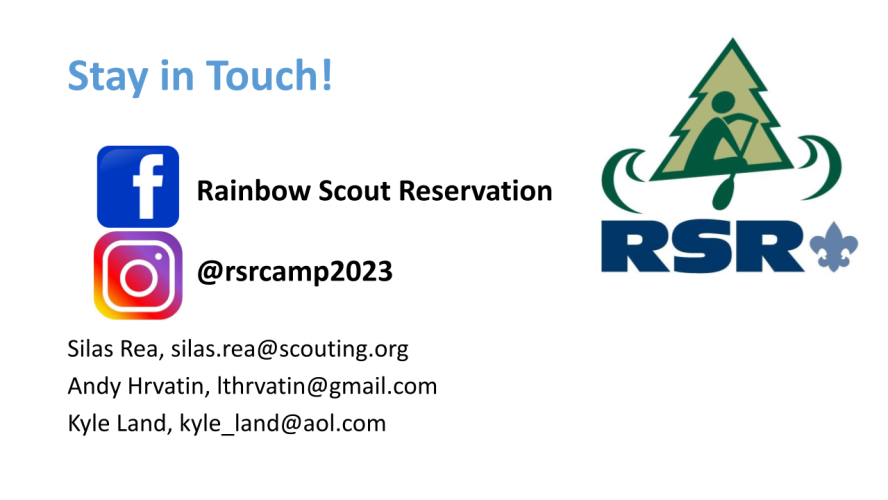 Stay in Touch!

Rainbow Scout Reservation

@rsrcamp2023

Silas Rea, silas.rea@scouting.org
Andy Hrvatin, lthrvatin@gmail.com
Kyle Land, kyle_land@aol.com

RSR